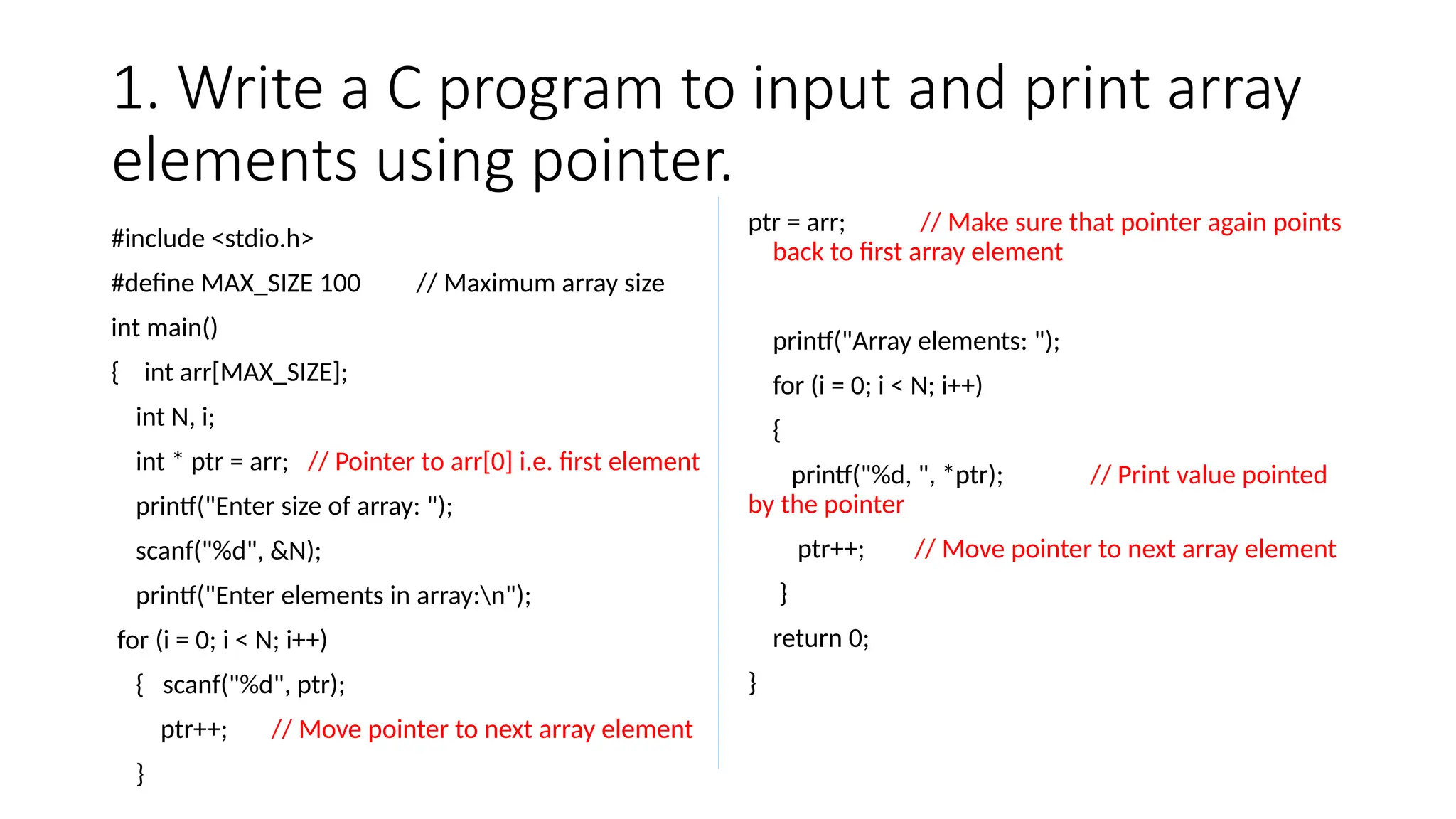 1. Write a C program to input and print array elements using pointer.

#include <stdio.h>

#define MAX_SIZE 100 // Maximum array size

int main()

{ int arr[MAX_SIZE];

int N, i;

int * ptr = arr; // Pointer to arr[0] i.e. first element

printf("Enter size of array: ");

scanf("%d", &N);

printf("Enter elements in array:\n");

for (i = 0; i < N; i++)

{ scanf("%d", ptr);

ptr++; // Move pointer to next array element

}

ptr = arr; // Make sure that pointer again points back to first array element

printf("Array elements: ");

for (i = 0; i < N; i++)

{

printf("%d, ", *ptr); // Print value pointed by the pointer

ptr++; // Move pointer to next array element

}

return 0;

}